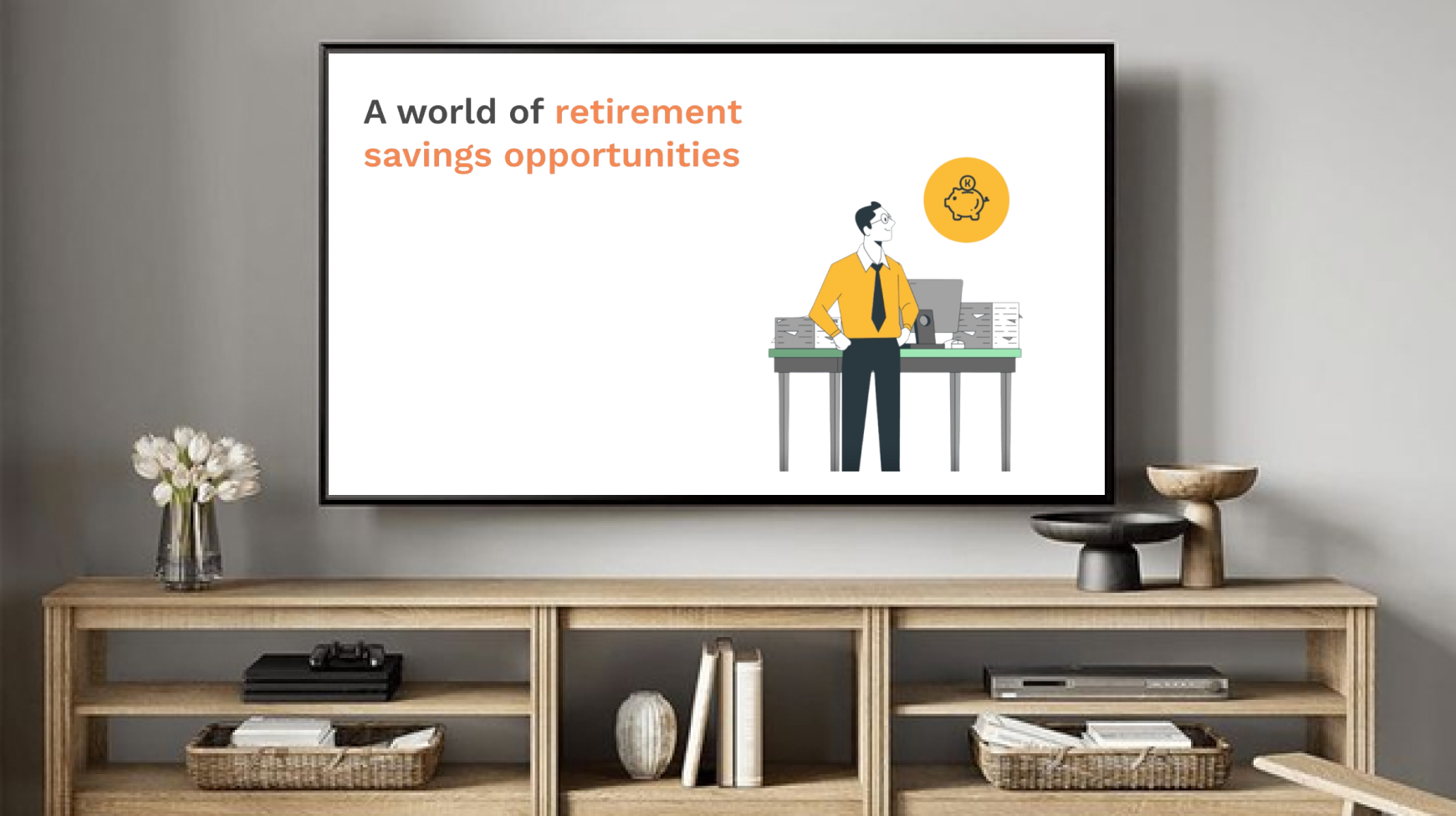 A world of retirement savings opportunities